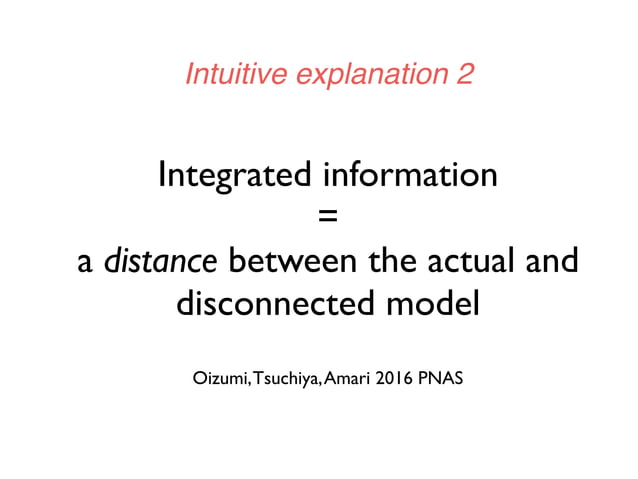 Intuitive explanation 2

Integrated information
=
a distance between the actual and disconnected model

Oizumi, Tsuchiya, Amari 2016 PNAS